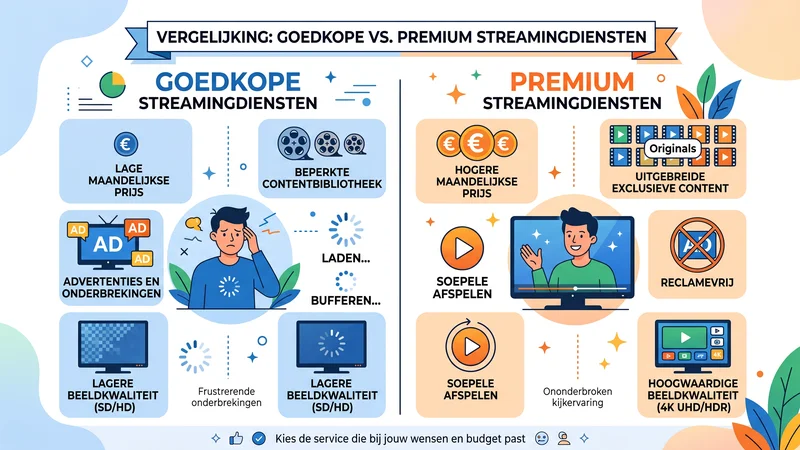 VERGELIJKING: GOEDKOPE VS. PREMIUM STREAMINGDIENSTEN

GOEDKOPE STREAMINGDIENSTEN

€

LAGE MAANDELIJKSE PRIJS

BEPERKTE CONTENTBIBLIOTHEEK

AD AD AD AD

ADVERTENTIES EN ONDERBREKINGEN

LADEN...

BUFFEREN...

LAGERE BEELDKWALITEIT (SD/HD)

Frustrerende onderbrekingen

LAGERE BEELDKWALITEIT (SD/HD)

PREMIUM STREAMINGDIENSTEN

€ € €

HOGERE MAANDELIJKSE PRIJS

Originals

UITGEBREIDE EXCLUSIEVE CONTENT

SOEPELE AFSPELEN

AD

RECLAMEVRIJ

SOEPELE AFSPELEN

Ononderbroken kijkervaring

4K

HOOGWAARDIGE BEELDKWALITEIT (4K UHD/HDR)

Kies de service die bij jouw wensen en budget past